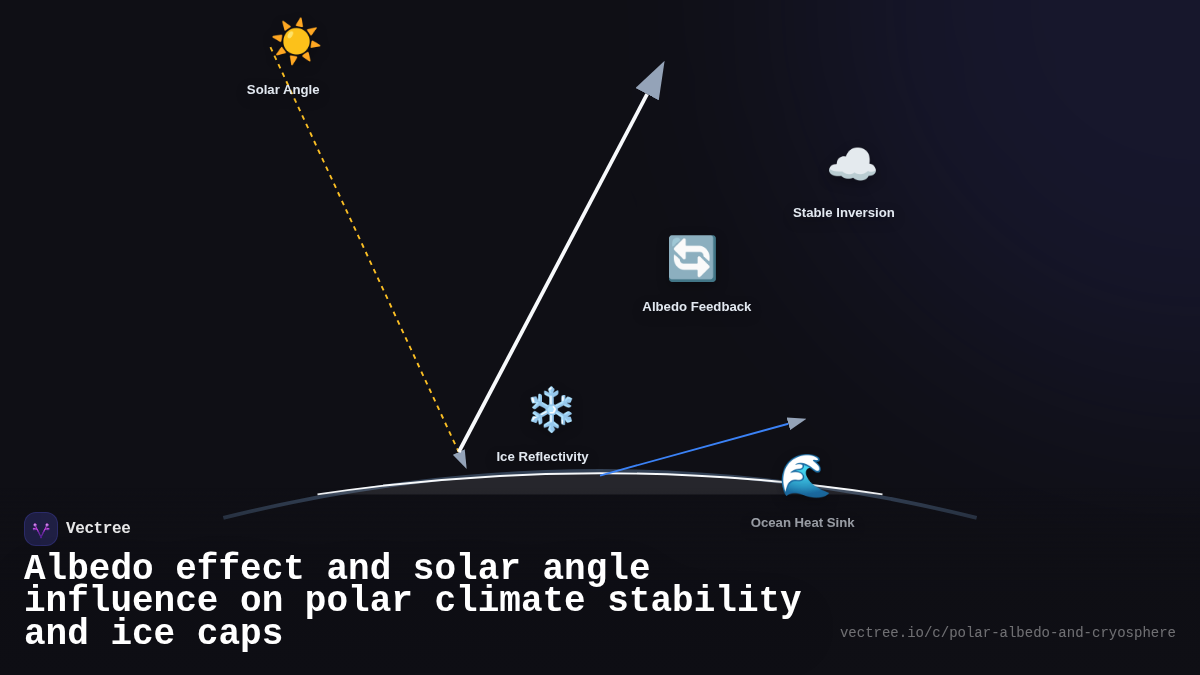 Solar Angle

Stable Inversion

Albedo Feedback

Ice Reflectivity

Ocean Heat Sink

Vectree

Albedo effect and solar angle influence on polar climate stability and ice caps

vectree.io/c/polar-albedo-and-cryosphere